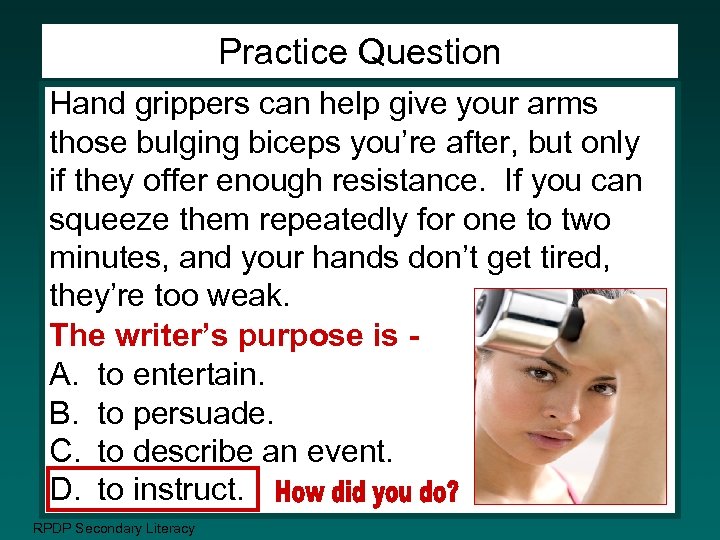 Practice Question

Hand grippers can help give your arms those bulging biceps you're after, but only if they offer enough resistance. If you can squeeze them repeatedly for one to two minutes, and your hands don't get tired, they're too weak.

The writer's purpose is -

A. to entertain.
B. to persuade.
C. to describe an event.
D. to instruct.

How did you do?

RPDP Secondary Literacy